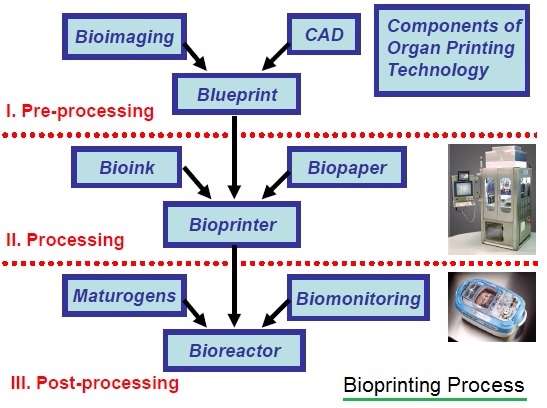 Bioimaging

CAD

Components of Organ Printing Technology

Blueprint

I. Pre-processing

Bioink

Biopaper

Bioprinter

II. Processing

Maturogens

Biomonitoring

Bioreactor

III. Post-processing

Bioprinting Process